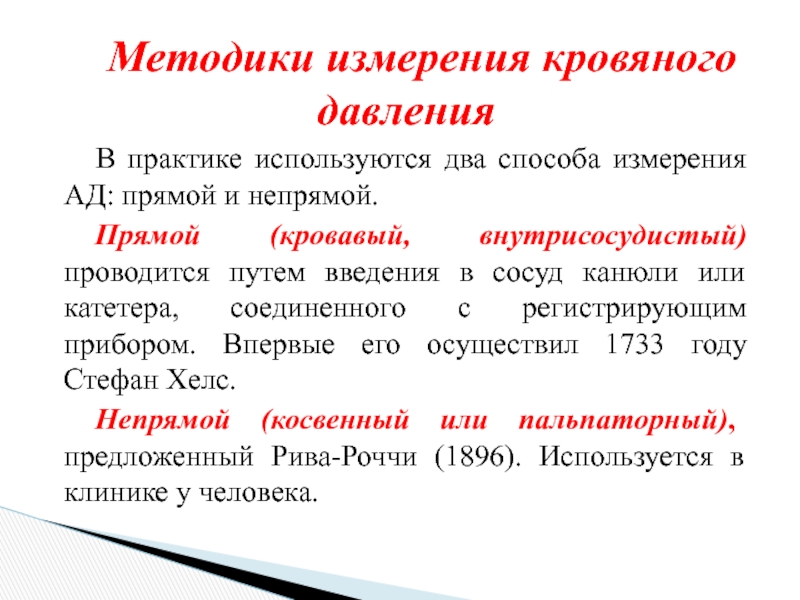 Методики измерения кровяного давления

В практике используются два способа измерения АД: прямой и непрямой.

Прямой (кровавый, внутрисосудистый) проводится путем введения в сосуд канюли или катетера, соединенного с регистрирующим прибором. Впервые его осуществил 1733 году Стефан Хелс.

Непрямой (косвенный или пальпаторный), предложенный Рива-Роччи (1896). Используется в клинике у человека.